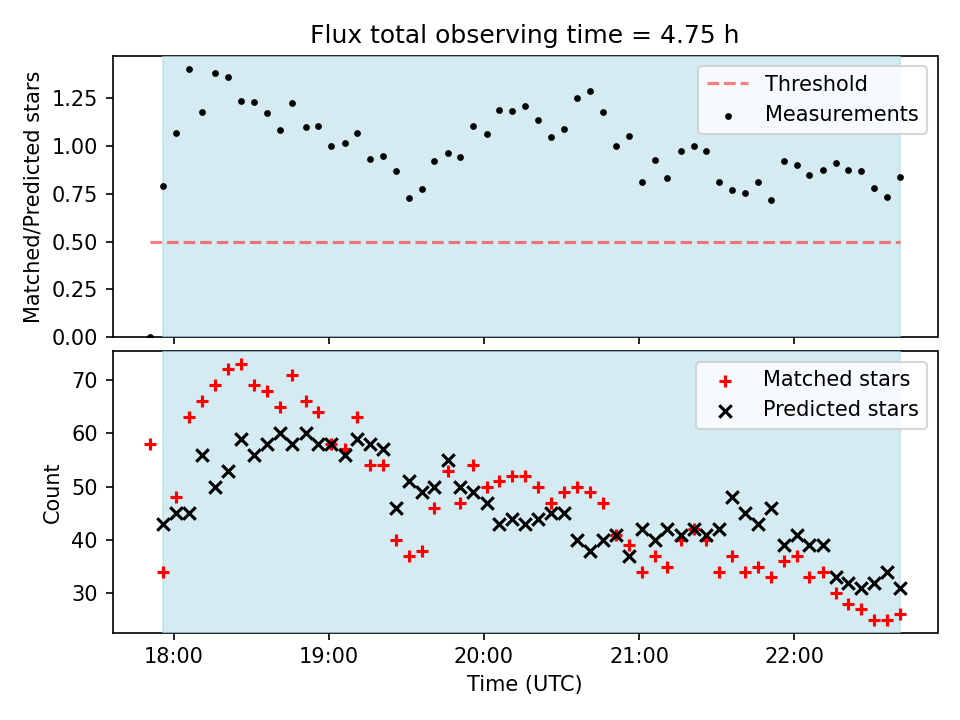 Flux total observing time = 4.75 h

Matched/Predicted stars

1.25
1.00
0.75
0.50
0.25
0.00

Threshold
Measurements

Count

70
60
50
40
30

Matched stars
Predicted stars

18:00
19:00
20:00
21:00
22:00

Time (UTC)